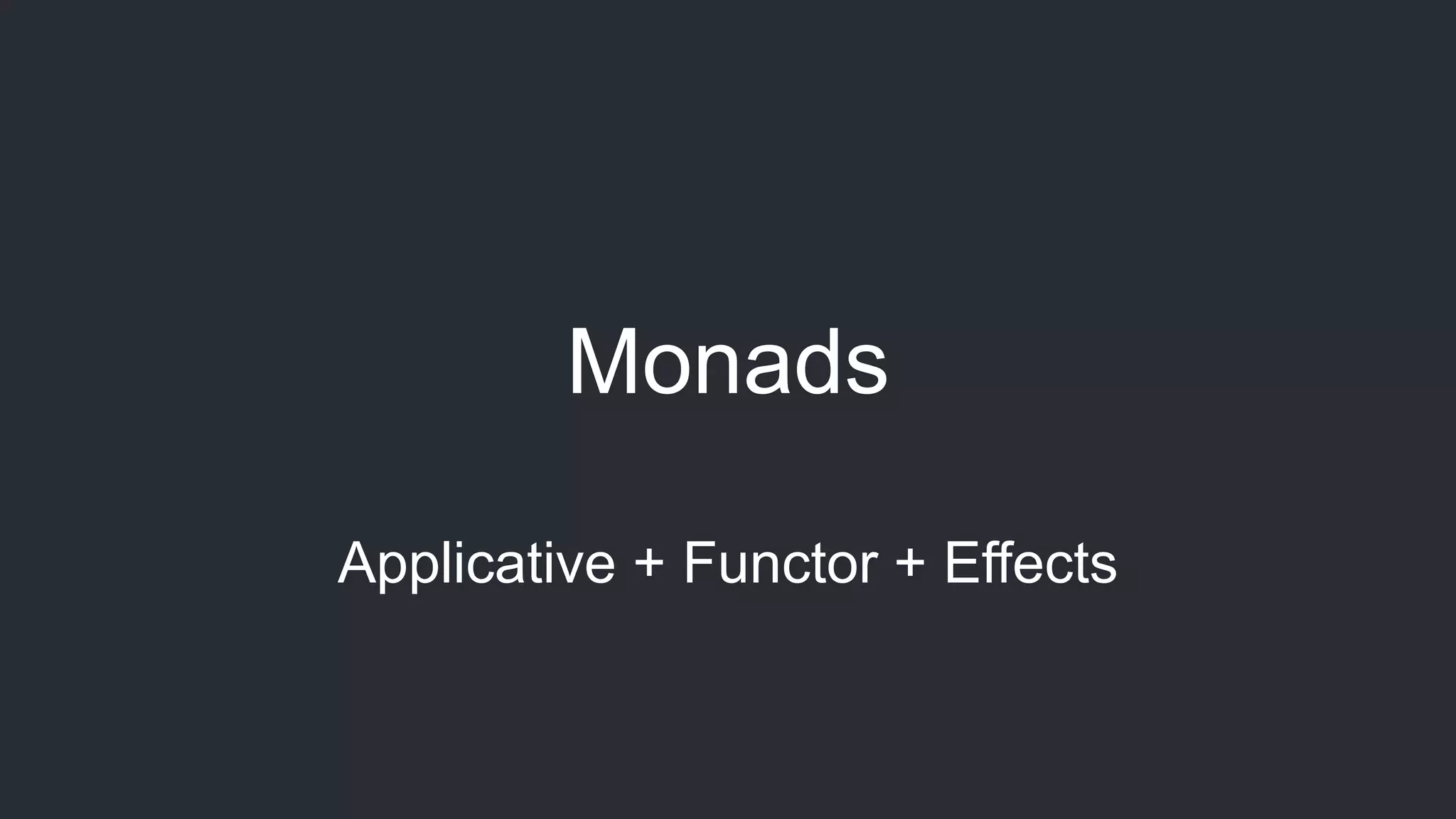 Monads

Applicative + Functor + Effects